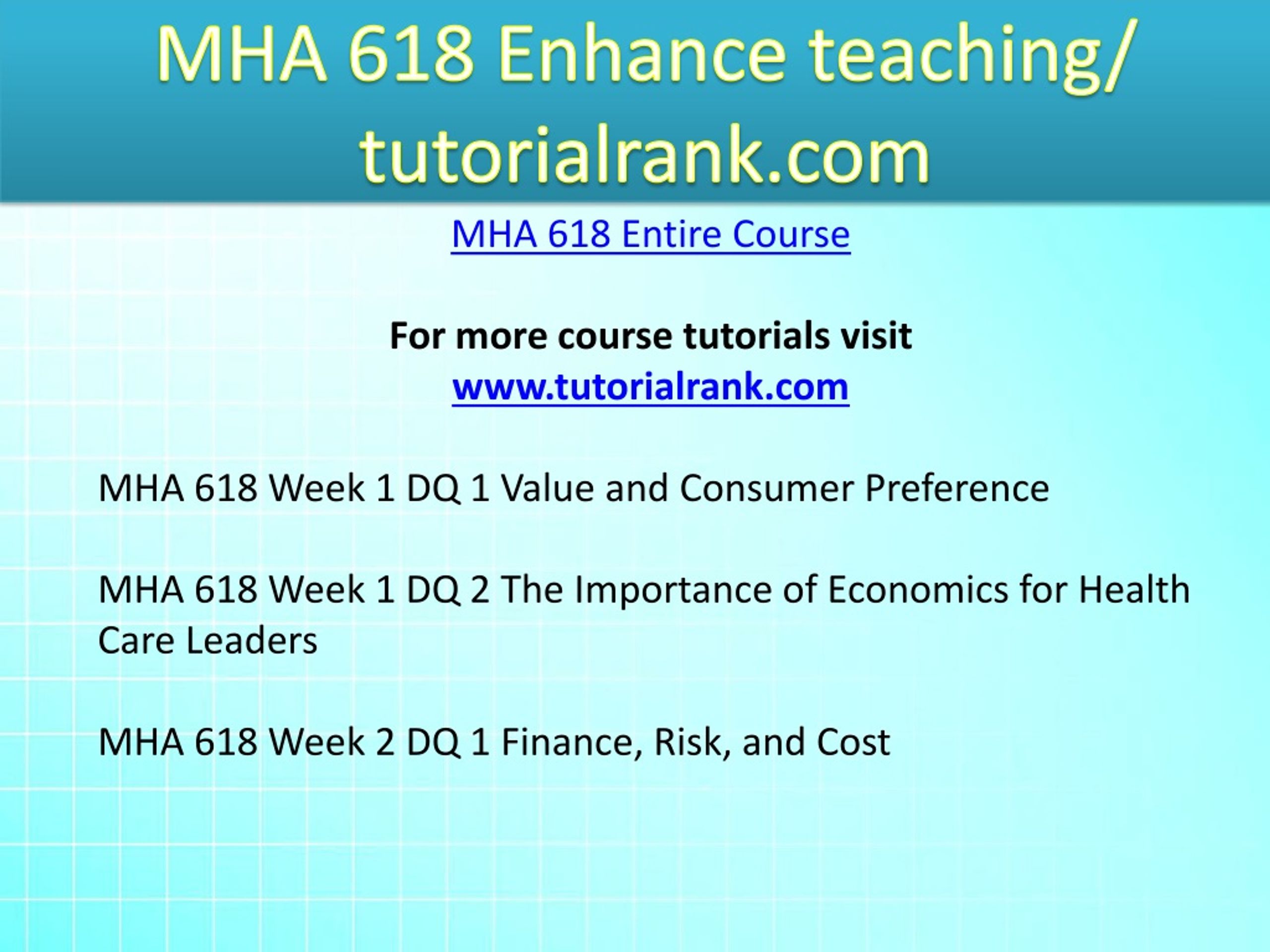 MHA 618 Enhance teaching/ tutorialrank.com

MHA 618 Entire Course

For more course tutorials visit
www.tutorialrank.com

MHA 618 Week 1 DQ 1 Value and Consumer Preference

MHA 618 Week 1 DQ 2 The Importance of Economics for Health Care Leaders

MHA 618 Week 2 DQ 1 Finance, Risk, and Cost